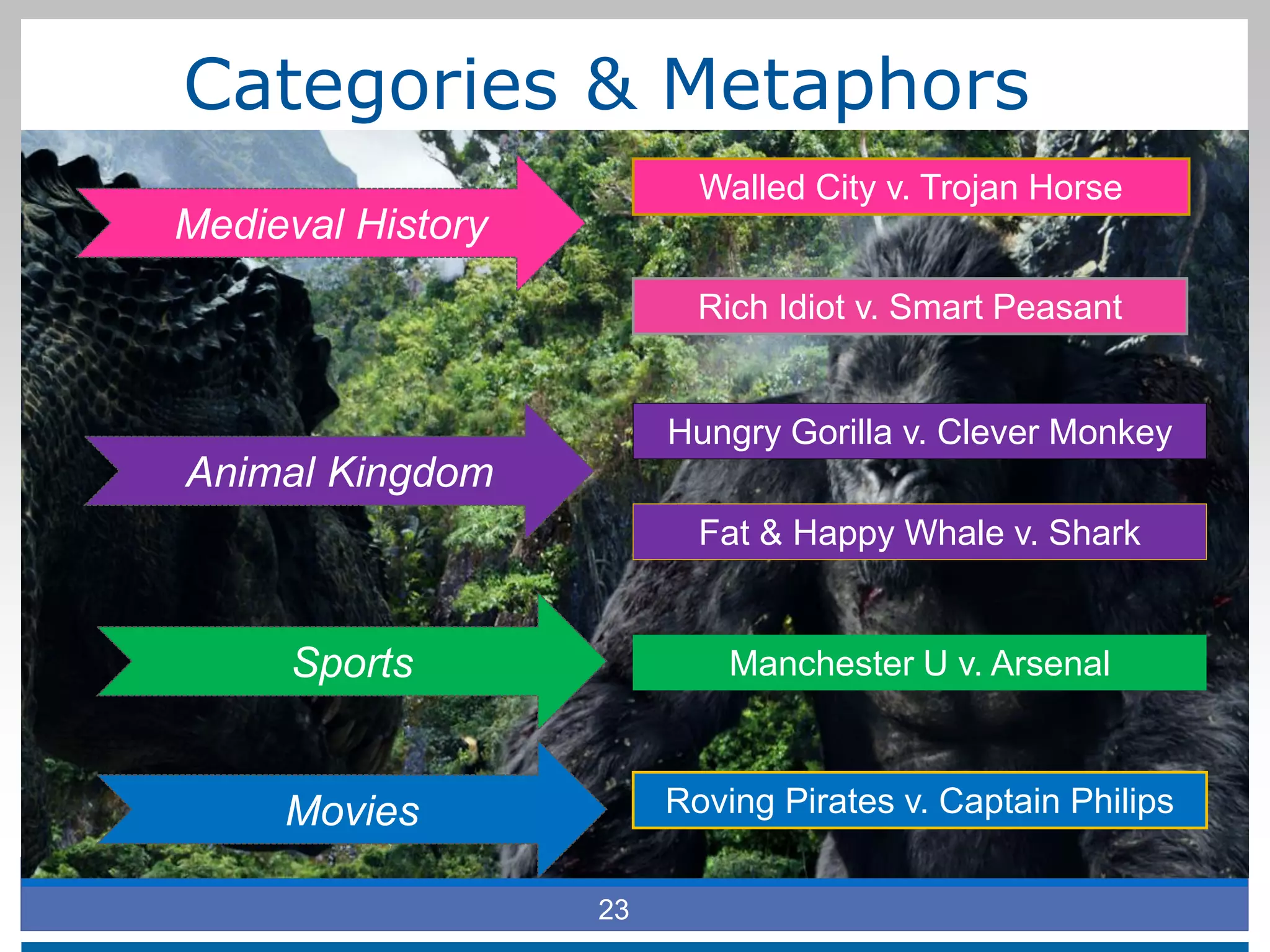 Categories & Metaphors

Medieval History

Walled City v. Trojan Horse

Rich Idiot v. Smart Peasant

Animal Kingdom

Hungry Gorilla v. Clever Monkey

Fat & Happy Whale v. Shark

Sports

Manchester U v. Arsenal

Movies

Roving Pirates v. Captain Philips

23